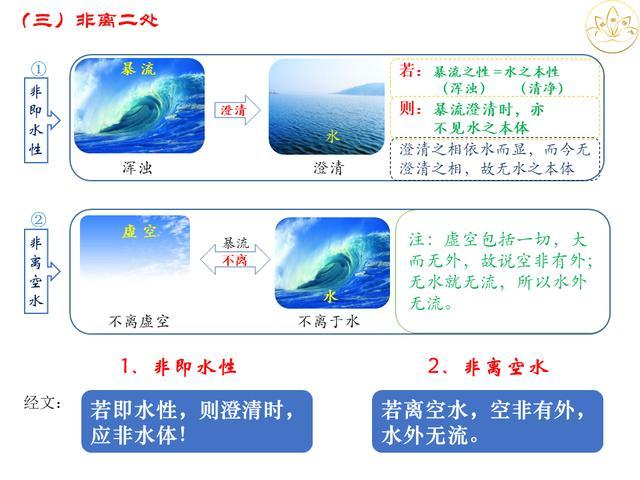 （三）非离二处

①
非即水性

暴流
浑浊
澄清
水
澄清

若：暴流之性＝水之本性
（浑浊）　（清净）

则：暴流澄清时，亦不见水之本体

澄清之相依水而显，而今无澄清之相，故无水之本体

②
非离空水

虚空
不离虚空
暴流
不离
水
不离于水

注：虚空包括一切，大而无外，故说空非有外；无水就无流，所以水外无流。

1、非即水性

2、非离空水

经文：

若即水性，则澄清时，应非水体！

若离空水，空非有外，水外无流。